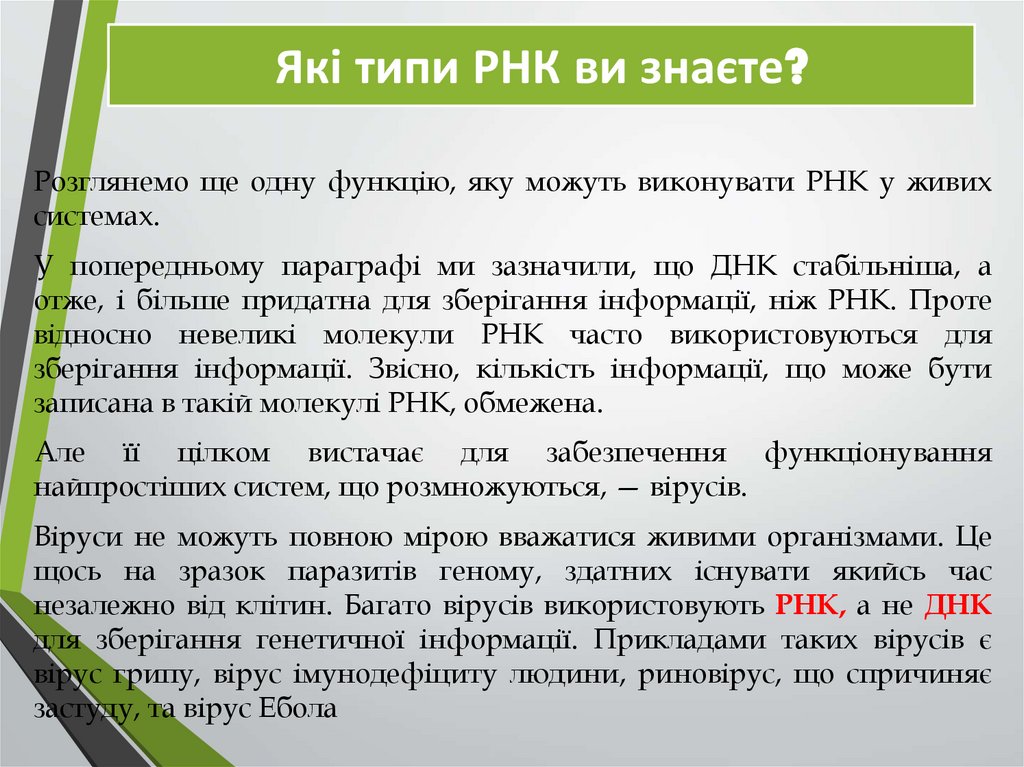 Які типи РНК ви знаєте?

Розглянемо ще одну функцію, яку можуть виконувати РНК у живих системах.

У попередньому параграфі ми зазначили, що ДНК стабільніша, а отже, і більше придатна для зберігання інформації, ніж РНК. Проте відносно невеликі молекули РНК часто використовуються для зберігання інформації. Звісно, кількість інформації, що може бути записана в такій молекулі РНК, обмежена.

Але її цілком вистачає для забезпечення функціонування найпростіших систем, що розмножуються, — вірусів.

Віруси не можуть повною мірою вважатися живими організмами. Це щось на зразок паразитів геному, здатних існувати якийсь час незалежно від клітин. Багато вірусів використовують РНК, а не ДНК для зберігання генетичної інформації. Прикладами таких вірусів є вірус грипу, вірус імунодефіциту людини, риновірус, що спричиняє застуду, та вірус Ебола